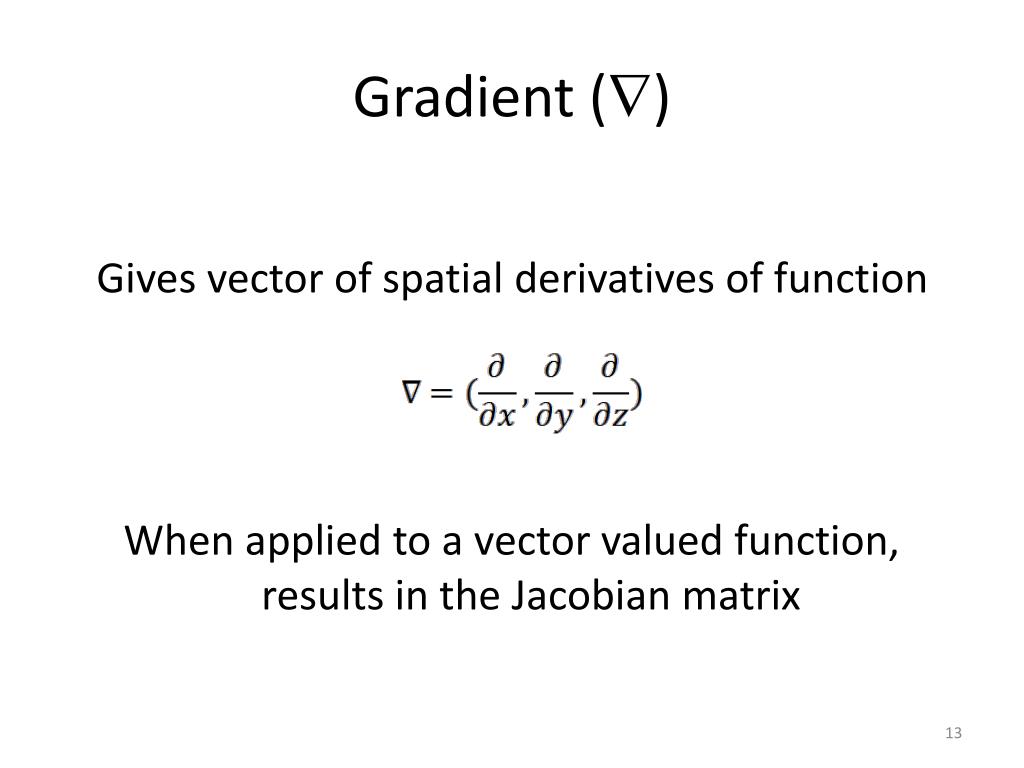 Gradient ($\nabla$)

Gives vector of spatial derivatives of function

$\nabla = (\frac{\partial}{\partial x}, \frac{\partial}{\partial y}, \frac{\partial}{\partial z})$

When applied to a vector valued function, results in the Jacobian matrix

13